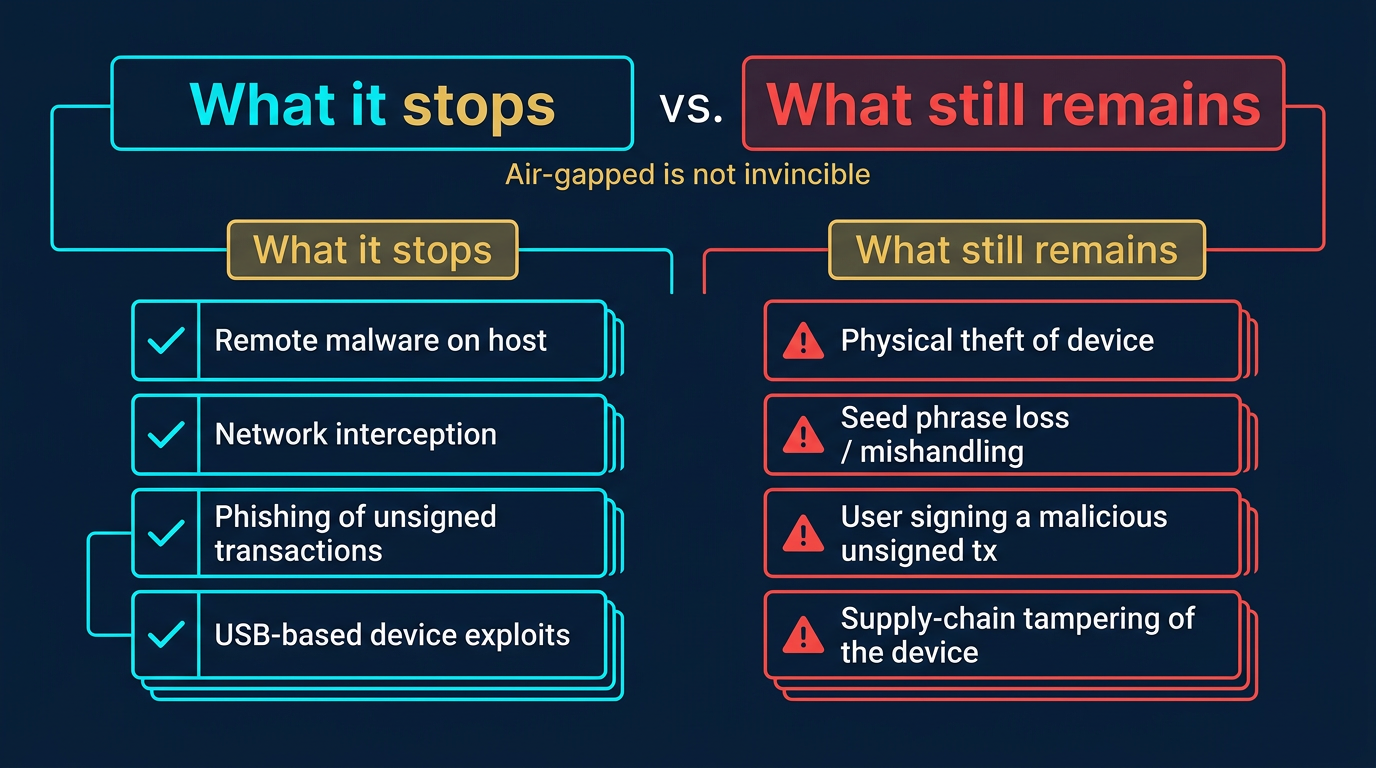 What it stops vs. What still remains

Air-gapped is not invincible

What it stops

Remote malware on host

Network interception

Phishing of unsigned transactions

USB-based device exploits

What still remains

Physical theft of device

Seed phrase loss / mishandling

User signing a malicious unsigned tx

Supply-chain tampering of the device